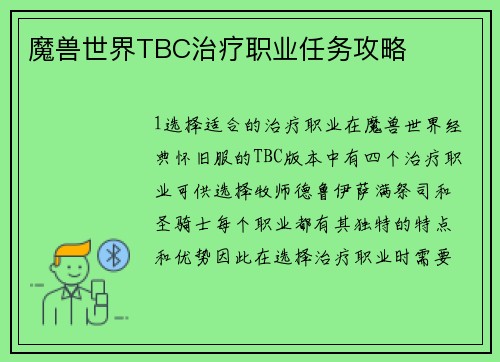 魔兽世界TBC治疗职业任务攻略

1选择适合的治疗职业在魔兽世界经典怀旧服的TBC版本中有四个治疗职业可供选择牧师德鲁伊萨满祭司和圣骑士每个职业都有其独特的特点和优势因此在选择治疗职业时需要